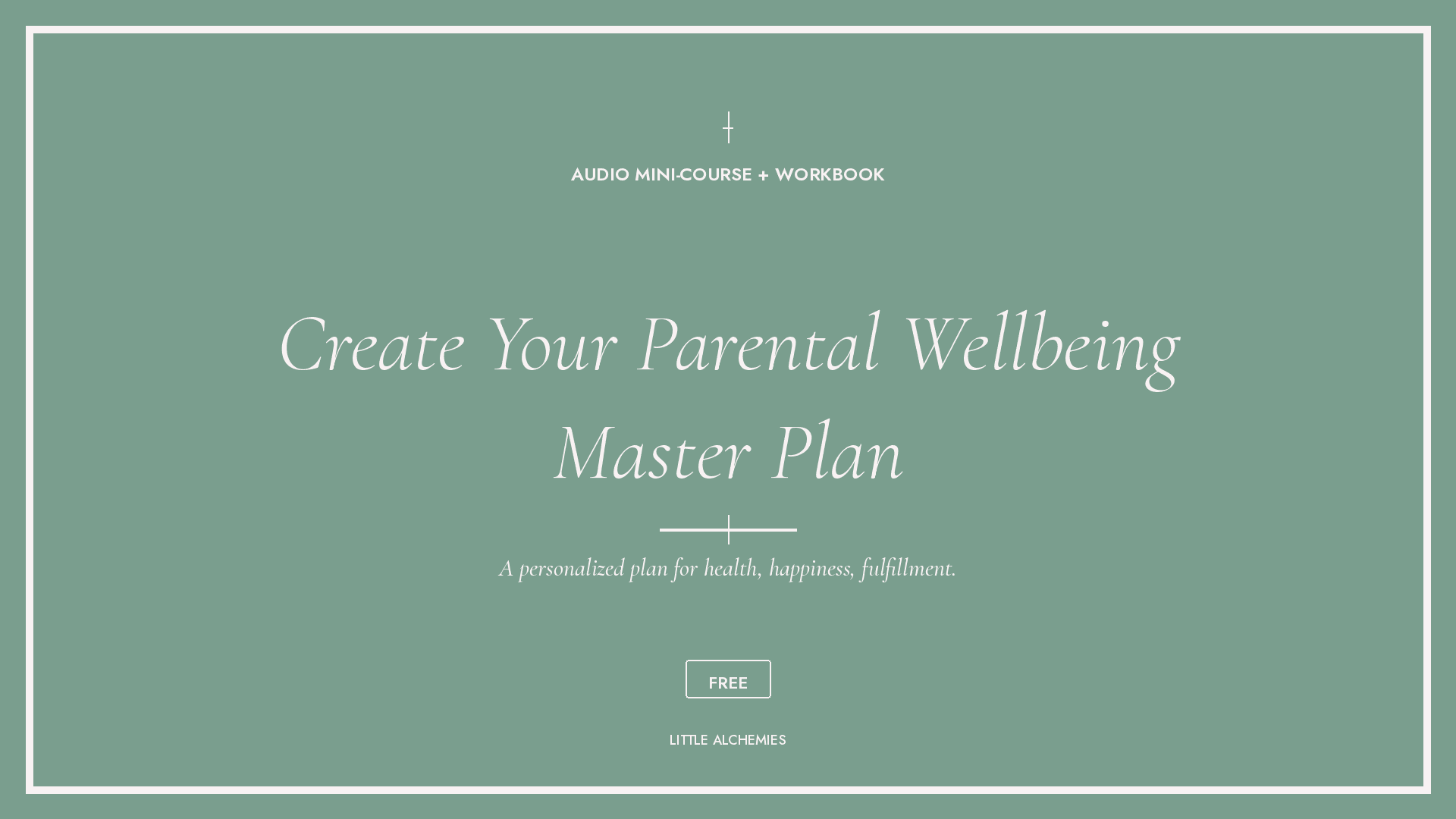 AUDIO MINI-COURSE + WORKBOOK

Create Your Parental Wellbeing Master Plan

A personalized plan for health, happiness, fulfillment.

FREE

LITTLE ALCHEMIES